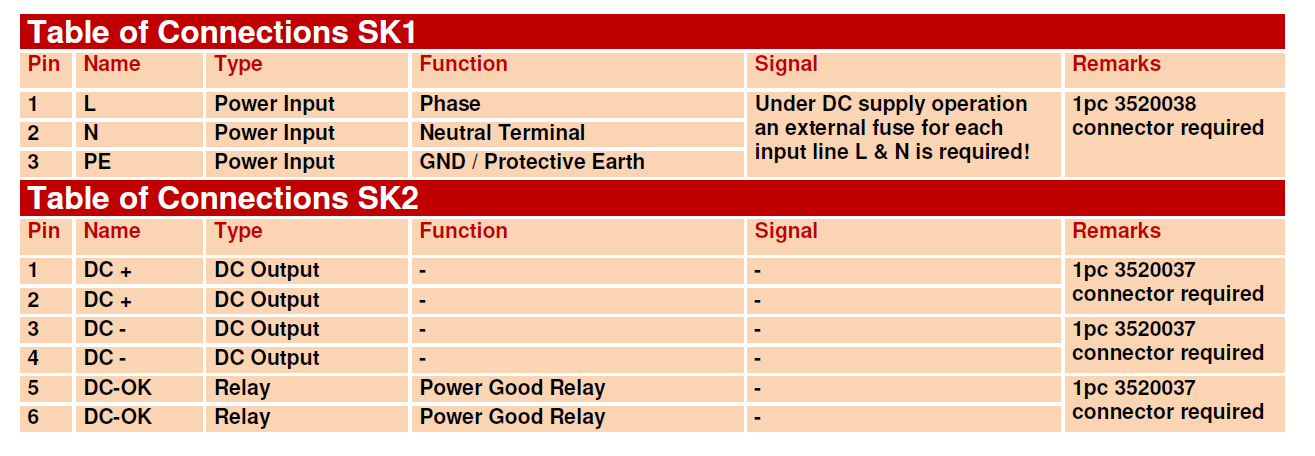 Table of Connections SK1

| Pin | Name | Type | Function | Signal | Remarks |
|---|---|---|---|---|---|
| 1 | L | Power Input | Phase | Under DC supply operation an external fuse for each input line L & N is required! | 1pc 3520038 connector required |
| 2 | N | Power Input | Neutral Terminal | | |
| 3 | PE | Power Input | GND / Protective Earth | | |

Table of Connections SK2

| Pin | Name | Type | Function | Signal | Remarks |
|---|---|---|---|---|---|
| 1 | DC + | DC Output | - | - | 1pc 3520037 connector required |
| 2 | DC + | DC Output | - | - | |
| 3 | DC - | DC Output | - | - | 1pc 3520037 connector required |
| 4 | DC - | DC Output | - | - | |
| 5 | DC-OK | Relay | Power Good Relay | - | 1pc 3520037 connector required |
| 6 | DC-OK | Relay | Power Good Relay | - | |